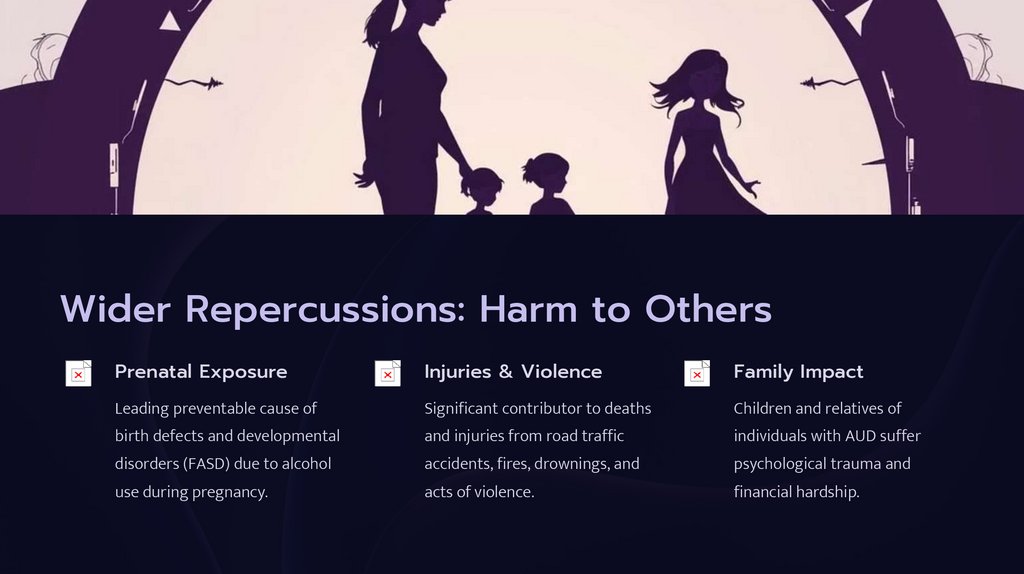 Wider Repercussions: Harm to Others

Prenatal Exposure

Leading preventable cause of birth defects and developmental disorders (FASD) due to alcohol use during pregnancy.

Injuries & Violence

Significant contributor to deaths and injuries from road traffic accidents, fires, drownings, and acts of violence.

Family Impact

Children and relatives of individuals with AUD suffer psychological trauma and financial hardship.